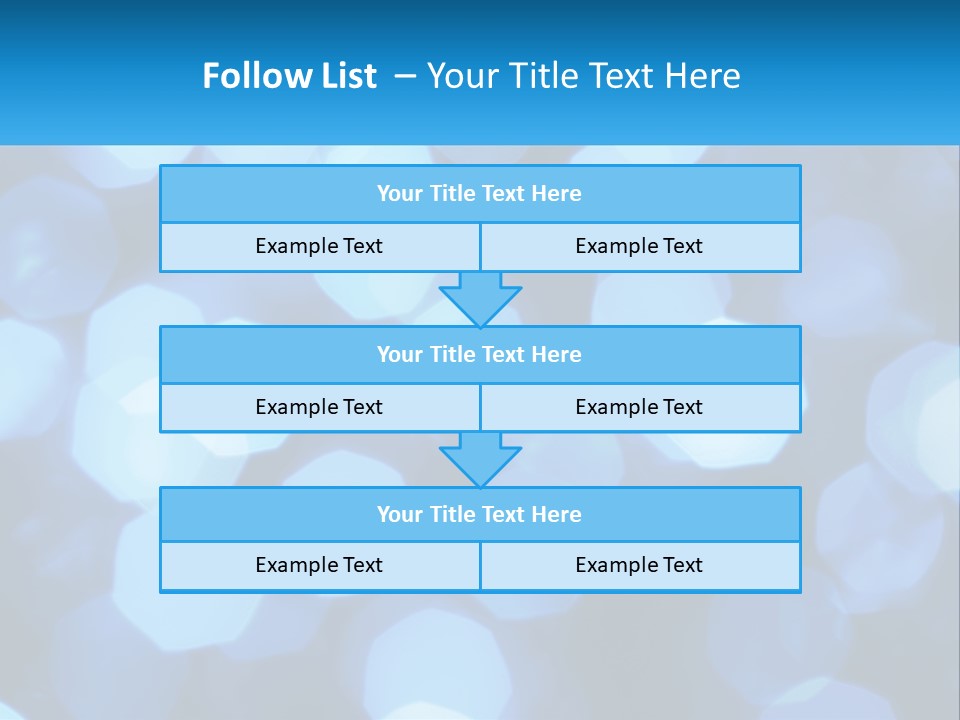 Follow List – Your Title Text Here

Your Title Text Here

Example Text

Example Text

Your Title Text Here

Example Text

Example Text

Your Title Text Here

Example Text

Example Text